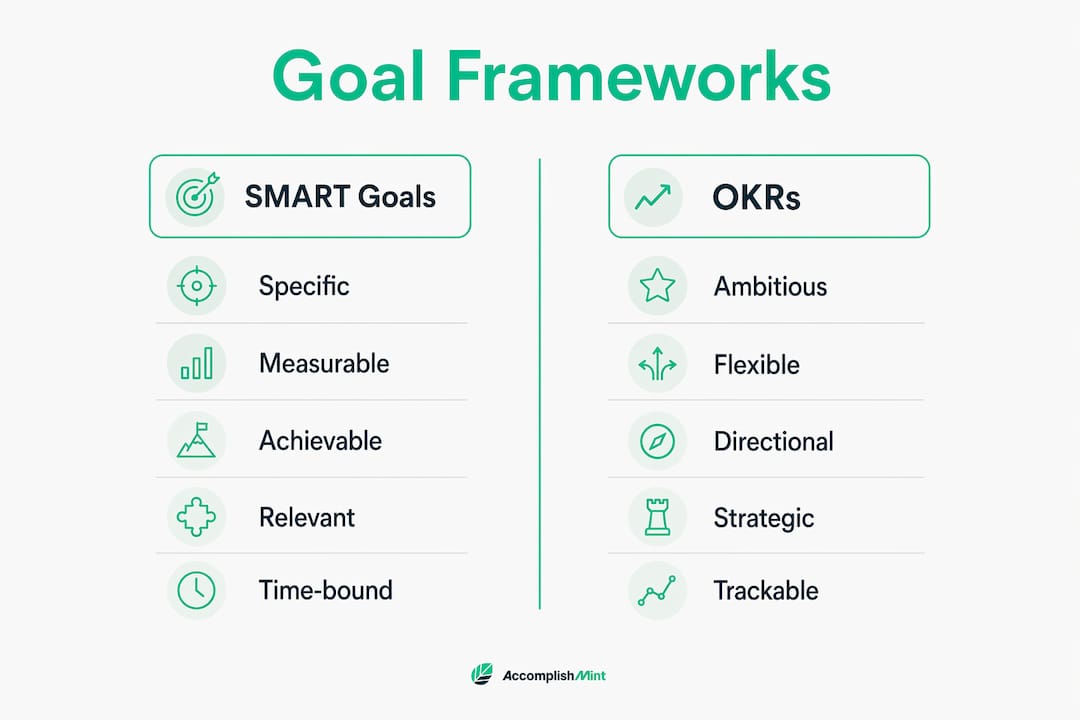 Goal Frameworks

SMART Goals

Specific

Measurable

Achievable

Relevant

Time-bound

OKRs

Ambitious

Flexible

Directional

Strategic

Trackable

AccomplishMint